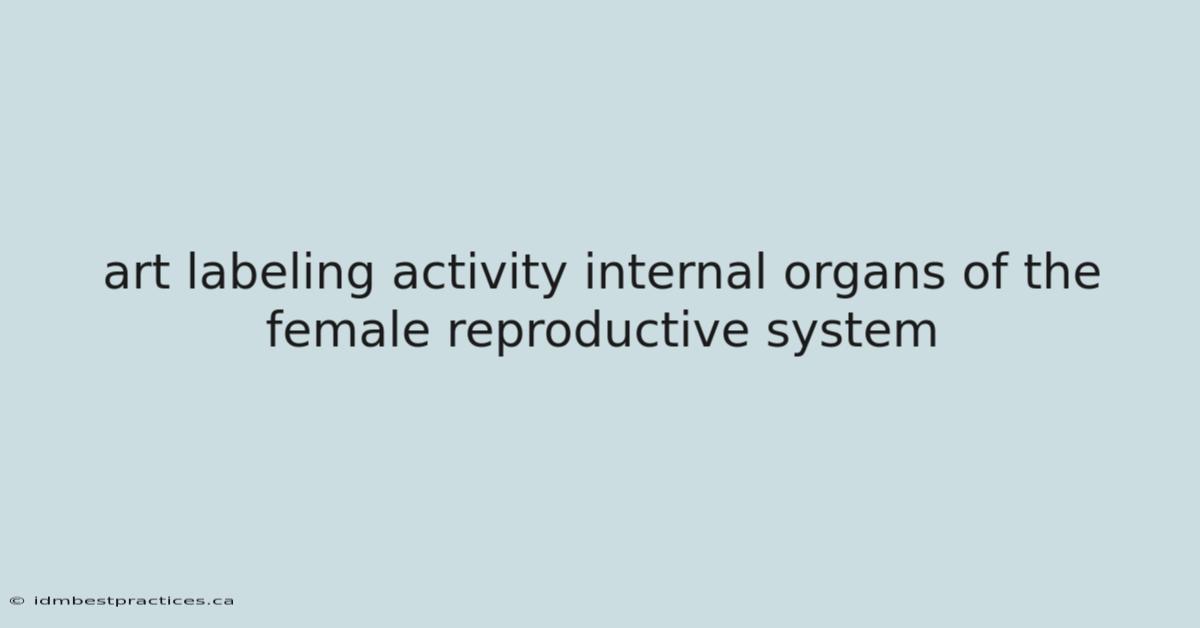 art labeling activity internal organs of the female reproductive system

© idmbestpractices.ca